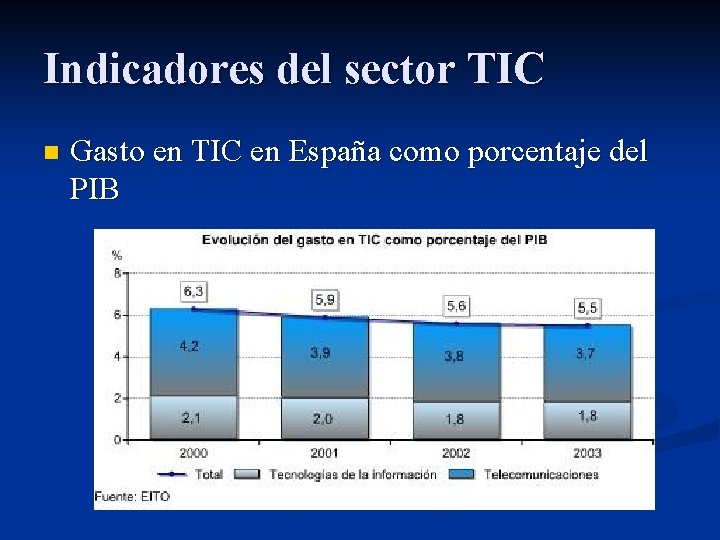 Indicadores del sector TIC

Gasto en TIC en España como porcentaje del PIB

Evolución del gasto en TIC como porcentaje del PIB

%

8

6

4

2

0

6,3

5,9

5,6

5,5

4,2

3,9

3,8

3,7

2,1

2,0

1,8

1,8

2000

2001

2002

2003

Total

Tecnologías de la información

Telecomunicaciones

Fuente: EITO